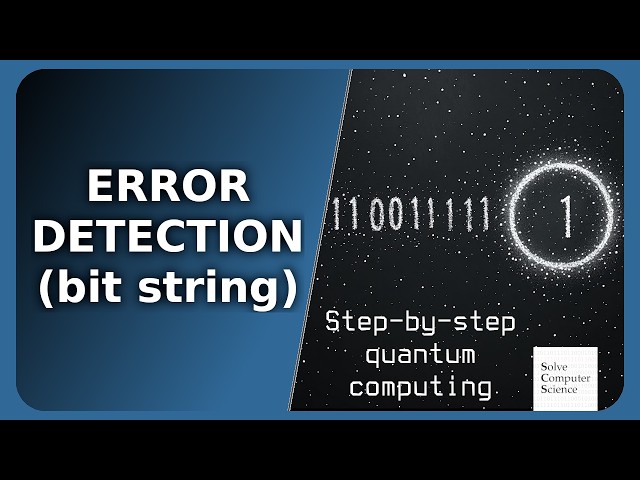 ERROR DETECTION (bit string)

110011111

1

Step-by-step quantum computing

Solve Computer Science